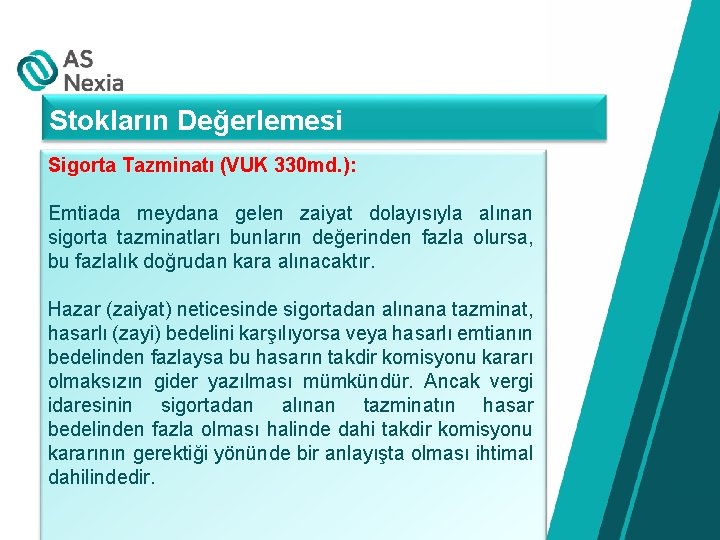 AS Nexia

Stokların Değerlemesi

Sigorta Tazminatı (VUK 330md.):

Emtiada meydana gelen zaiyat dolayısıyla alınan sigorta tazminatları bunların değerinden fazla olursa, bu fazlalık doğrudan kara alınacaktır.

Hazar (zaiyat) neticesinde sigortadan alınana tazminat, hasarlı (zayi) bedelini karşılıyorsa veya hasarlı emtianın bedelinden fazlaysa bu hasarın takdir komisyonu kararı olmaksızın gider yazılması mümkündür. Ancak vergi idaresinin sigortadan alınan tazminatın hasar bedelinden fazla olması halinde dahi takdir komisyonu kararının gerektiği yönünde bir anlayışta olması ihtimal dahilindedir.